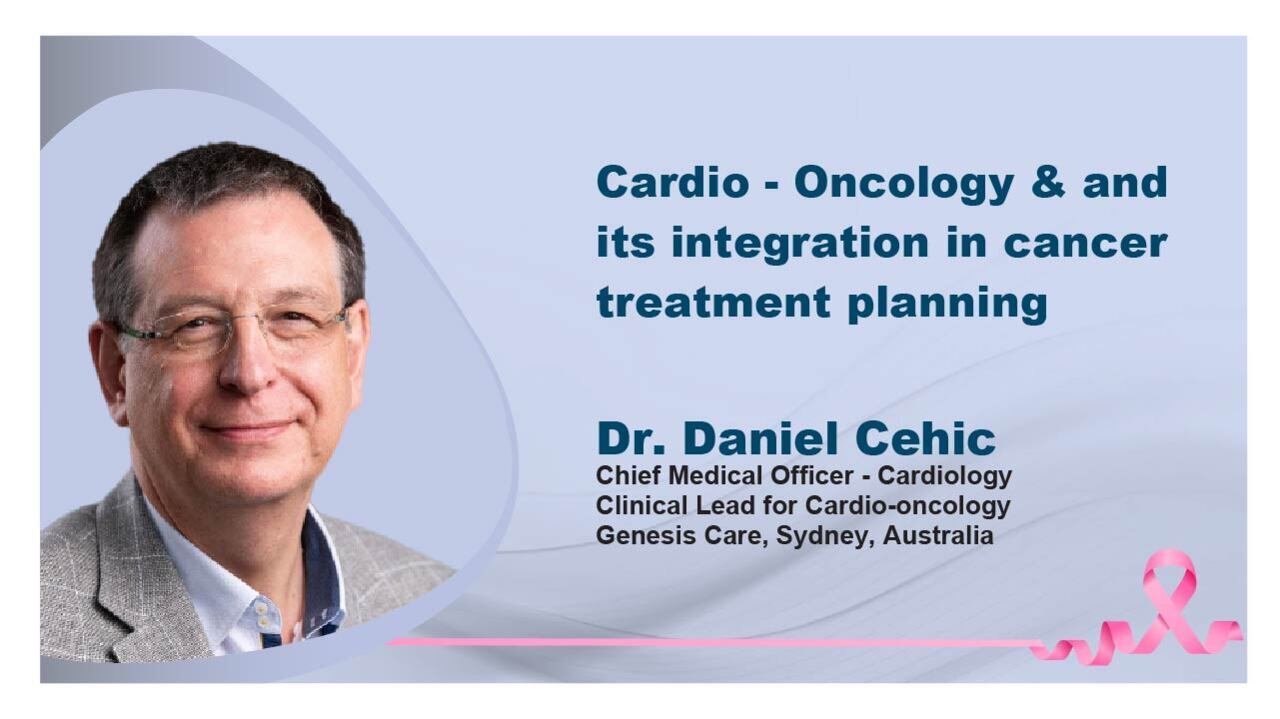 Cardio - Oncology & and its integration in cancer treatment planning

Dr. Daniel Cehic
Chief Medical Officer - Cardiology
Clinical Lead for Cardio-oncology
Genesis Care, Sydney, Australia